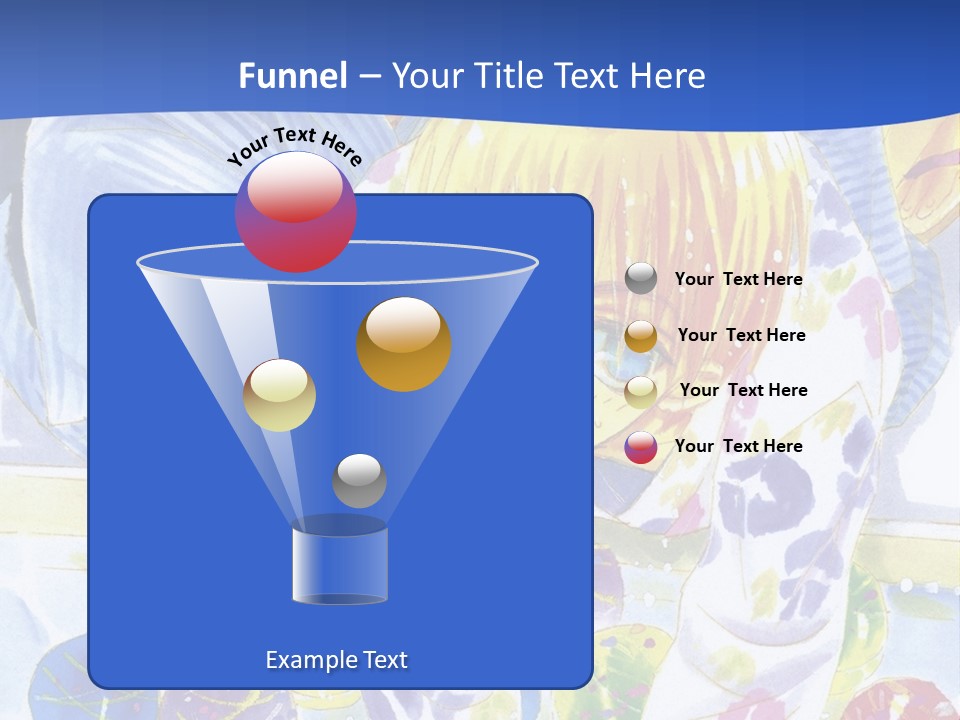 Funnel – Your Title Text Here

Your Text Here

Your Text Here

Your Text Here

Your Text Here

Your Text Here

Example Text